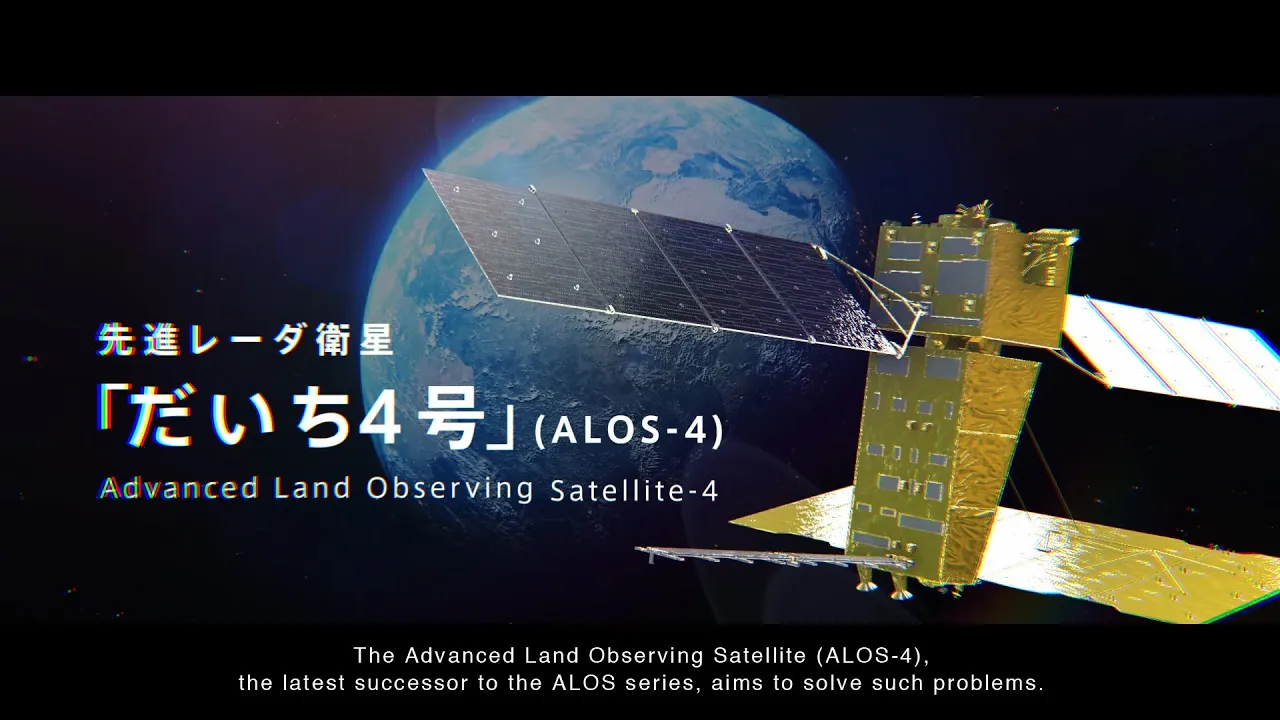 先進レーダ衛星
「だいち4号」(ALOS-4)
Advanced Land Observing Satellite-4

The Advanced Land Observing Satellite (ALOS-4), the latest successor to the ALOS series, aims to solve such problems.